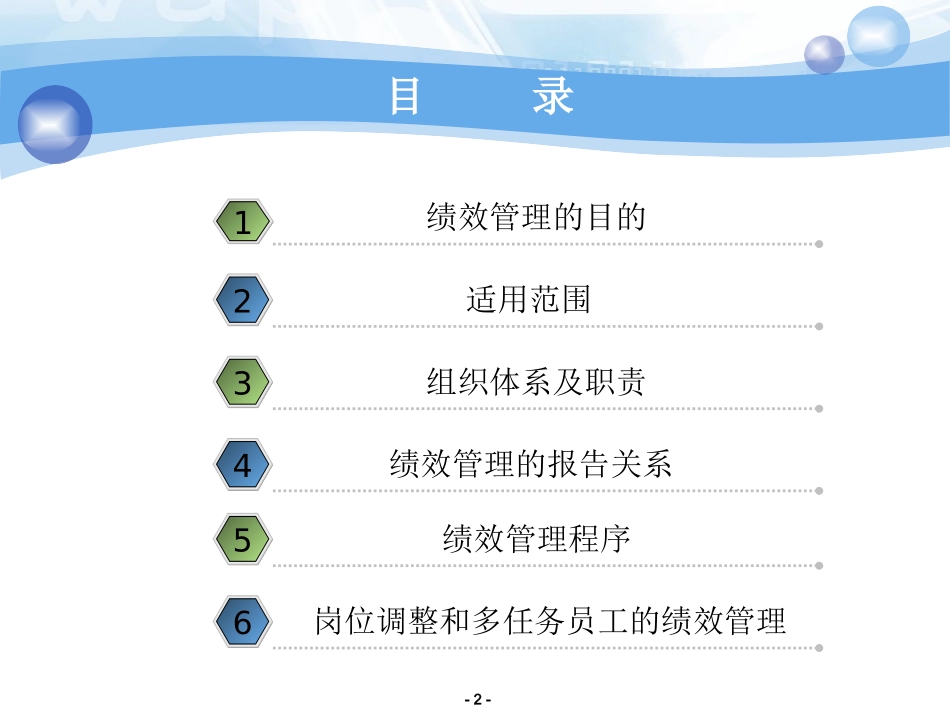 目　　录

1 绩效管理的目的

2 适用范围

3 组织体系及职责

4 绩效管理的报告关系

5 绩效管理程序

6 岗位调整和多任务员工的绩效管理

- 2 -